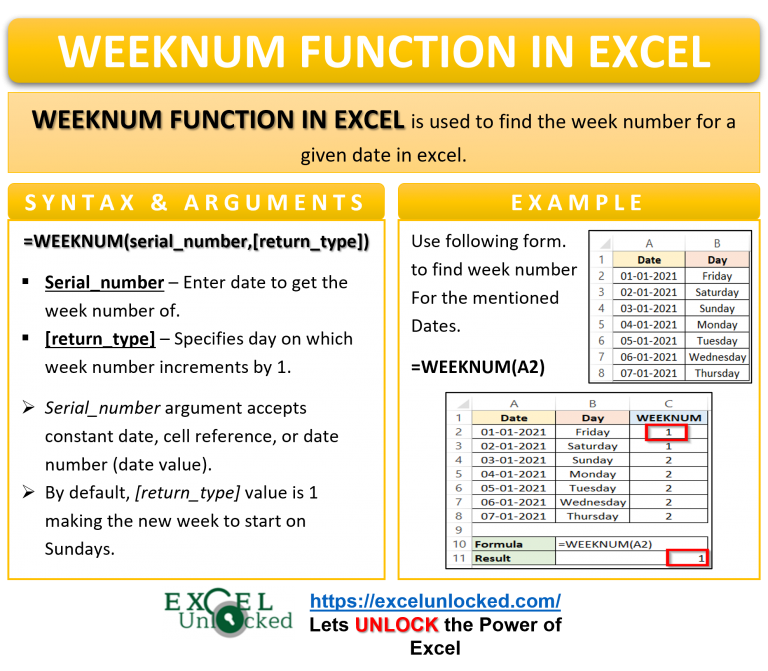 WEEKNUM FUNCTION IN EXCEL

WEEKNUM FUNCTION IN EXCEL is used to find the week number for a given date in excel.

SYNTAX & ARGUMENTS

=WEEKNUM(serial_number,[return_type])

▪ Serial_number – Enter date to get the week number of.
▪ [return_type] – Specifies day on which week number increments by 1.

➢ Serial_number argument accepts constant date, cell reference, or date number (date value).
➢ By default, [return_type] value is 1 making the new week to start on Sundays.

EXAMPLE

Use following form. to find week number For the mentioned Dates.

=WEEKNUM(A2)

| | A | B |
|---|---|---|
| 1 | Date | Day |
| 2 | 01-01-2021 | Friday |
| 3 | 02-01-2021 | Saturday |
| 4 | 03-01-2021 | Sunday |
| 5 | 04-01-2021 | Monday |
| 6 | 05-01-2021 | Tuesday |
| 7 | 06-01-2021 | Wednesday |
| 8 | 07-01-2021 | Thursday |

| | A | B | C |
|---|---|---|---|
| 1 | Date | Day | WEEKNUM |
| 2 | 01-01-2021 | Friday | 1 |
| 3 | 02-01-2021 | Saturday | 1 |
| 4 | 03-01-2021 | Sunday | 2 |
| 5 | 04-01-2021 | Monday | 2 |
| 6 | 05-01-2021 | Tuesday | 2 |
| 7 | 06-01-2021 | Wednesday | 2 |
| 8 | 07-01-2021 | Thursday | 2 |
| 9 | | | |
| 10 | Formula | =WEEKNUM(A2) | |
| 11 | Result | | 1 |

EXCEL Unlocked

https://excelunlocked.com/
Lets UNLOCK the Power of Excel